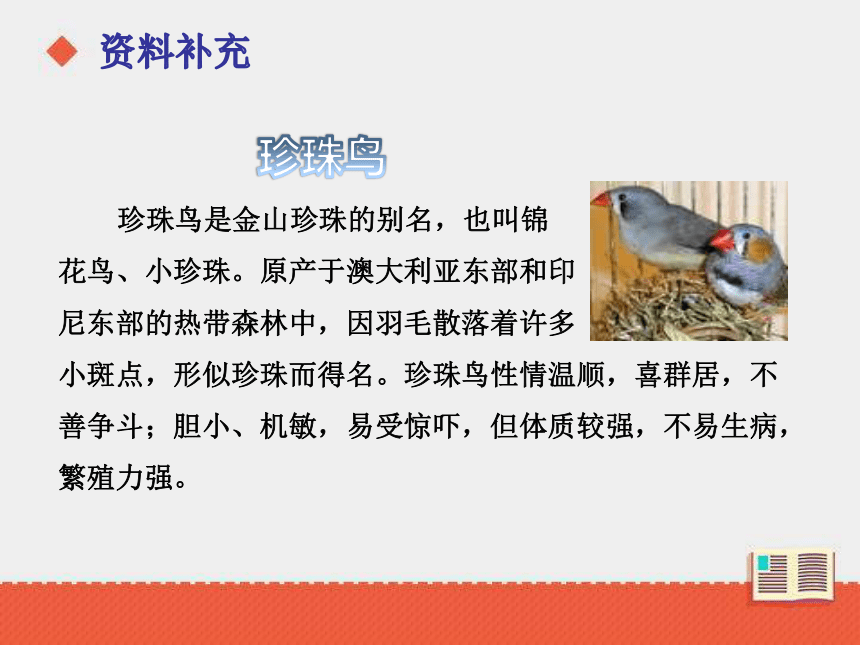 资料补充

珍珠鸟

珍珠鸟是金山珍珠的别名，也叫锦花鸟、小珍珠。原产于澳大利亚东部和印尼东部的热带森林中，因羽毛散落着许多小斑点，形似珍珠而得名。珍珠鸟性情温顺，喜群居，不善争斗；胆小、机敏，易受惊吓，但体质较强，不易生病，繁殖力强。